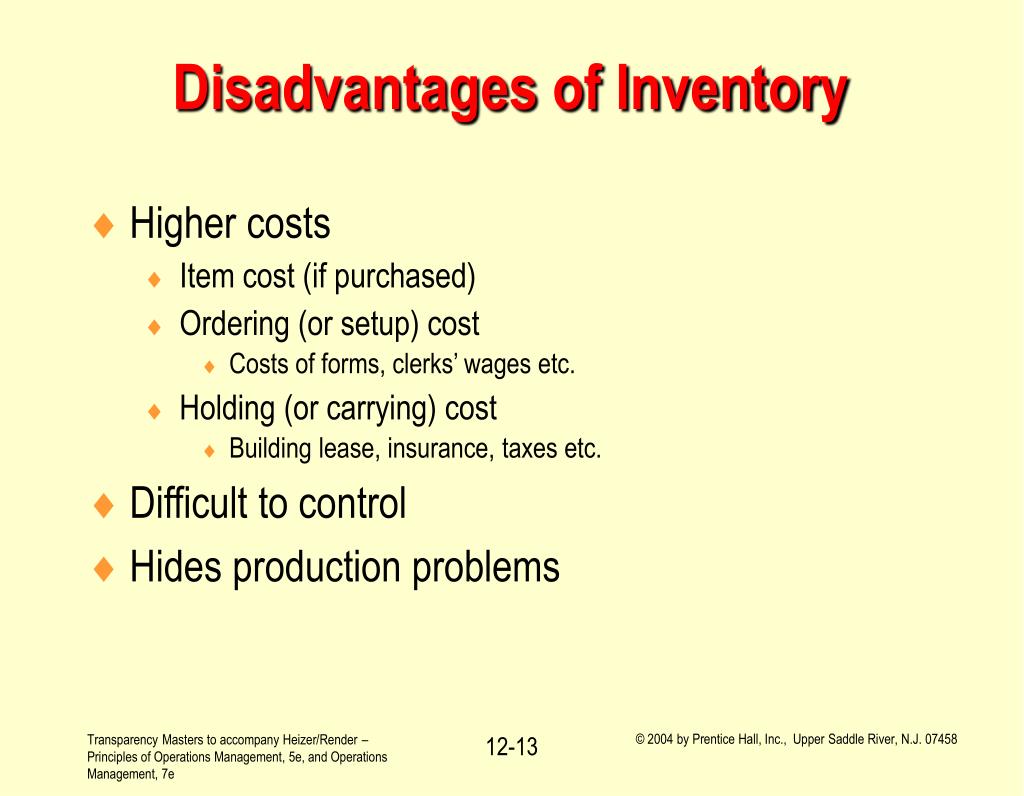 Disadvantages of Inventory

♦ Higher costs
♦ Item cost (if purchased)
♦ Ordering (or setup) cost
♦ Costs of forms, clerks' wages etc.
♦ Holding (or carrying) cost
♦ Building lease, insurance, taxes etc.
♦ Difficult to control
♦ Hides production problems

Transparency Masters to accompany Heizer/Render – Principles of Operations Management, 5e, and Operations Management, 7e

12-13

© 2004 by Prentice Hall, Inc., Upper Saddle River, N.J. 07458